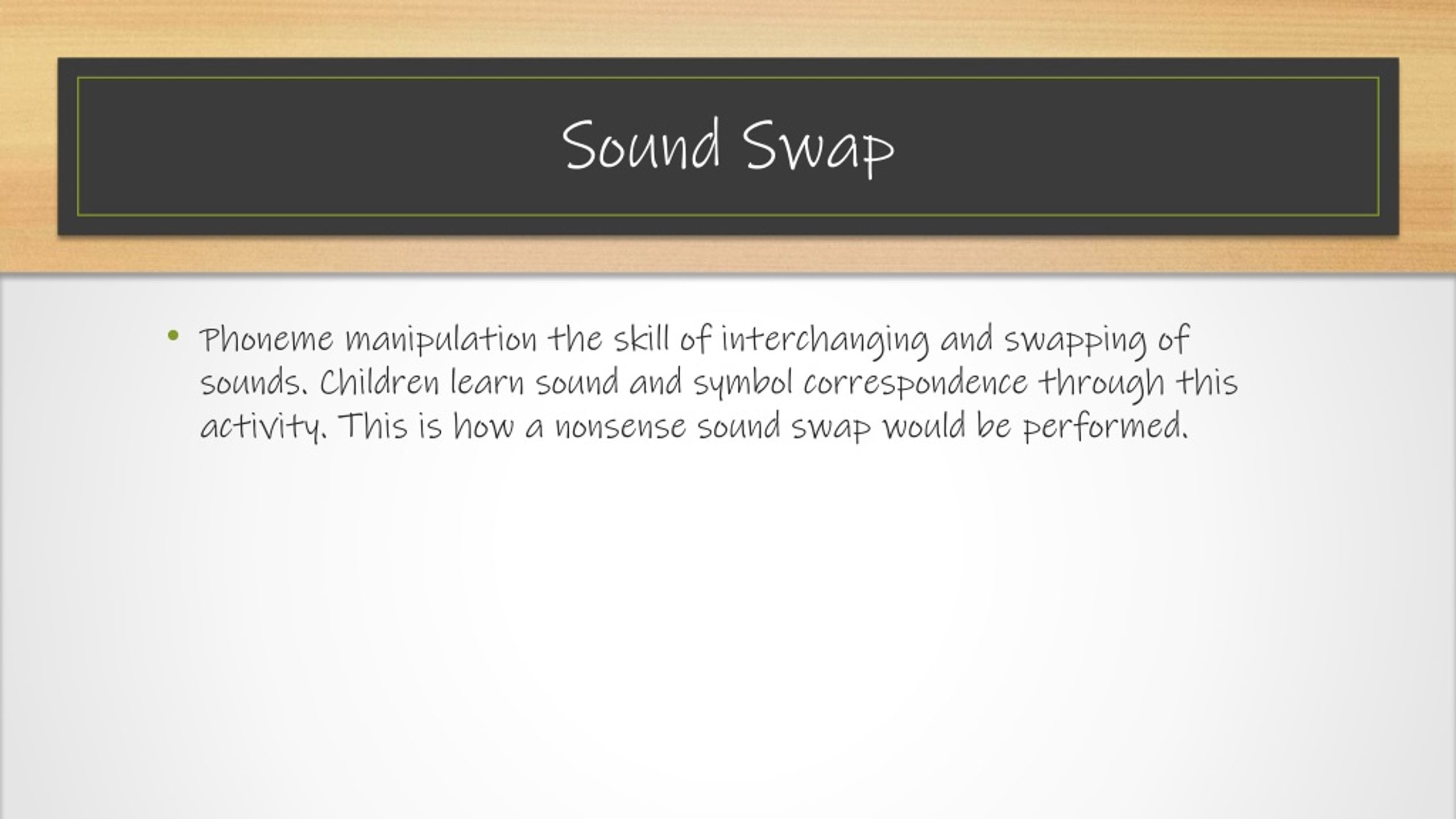 Sound Swap

• Phoneme manipulation the skill of interchanging and swapping of sounds. Children learn sound and symbol correspondence through this activity. This is how a nonsense sound swap would be performed.